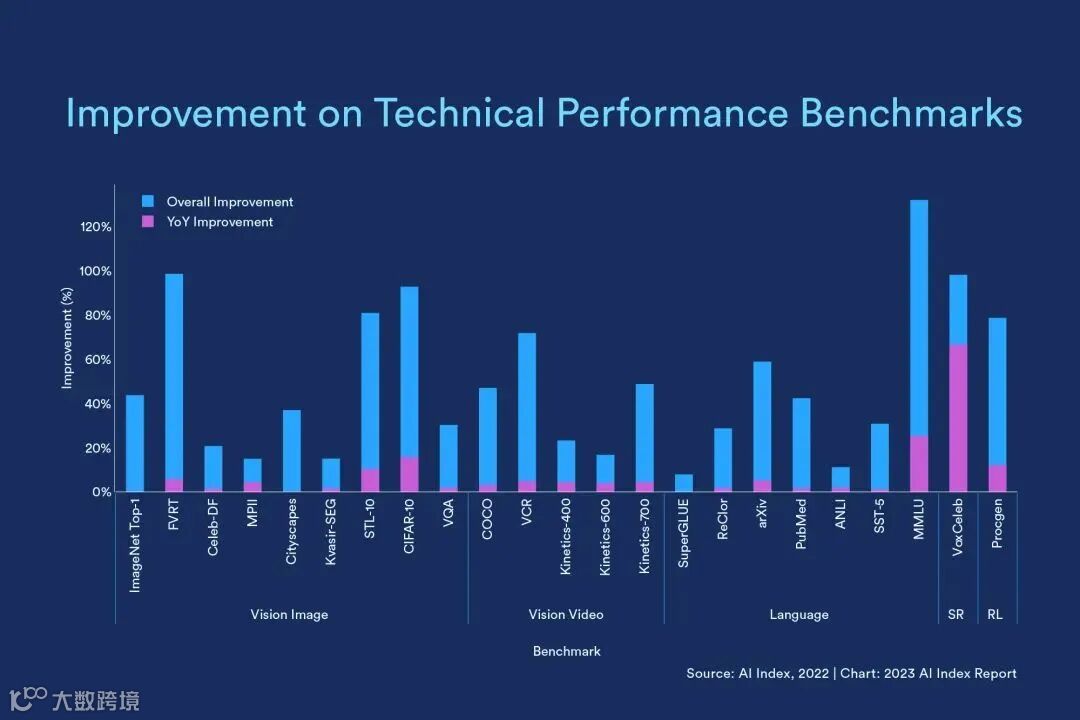 Improvement on Technical Performance Benchmarks

Overall Improvement
YoY Improvement

Improvement (%)

120%
100%
80%
60%
40%
20%
0%

ImageNet Top-1
FVRT
Celeb-DF
MPII
Cityscapes
Kvasir-SEG
STL-10
CIFAR-10
VQA
COCO
VCR
Kinetics-400
Kinetics-600
Kinetics-700
SuperGLUE
ReClor
arXiv
PubMed
ANLI
SST-5
MMLU
VoxCeleb
Procgen

Vision Image
Vision Video
Language
SR
RL

Benchmark

Source: AI Index, 2022 | Chart: 2023 AI Index Report

大数跨境